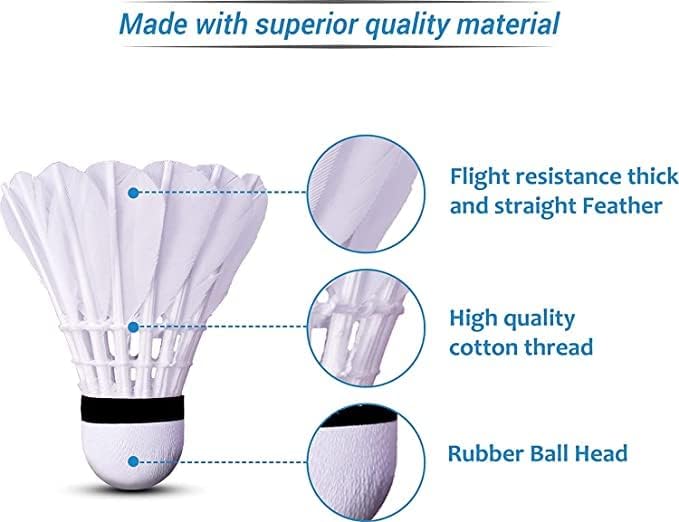 Made with superior quality material

Flight resistance thick and straight Feather

High quality cotton thread

Rubber Ball Head